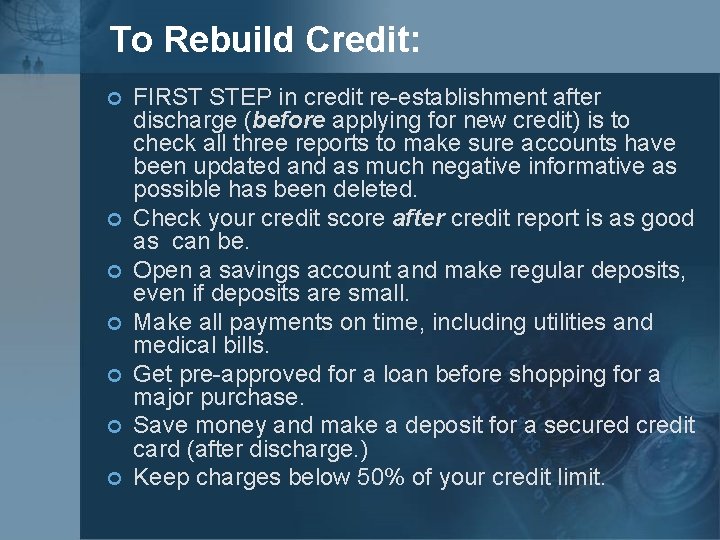 To Rebuild Credit:

FIRST STEP in credit re-establishment after discharge (before applying for new credit) is to check all three reports to make sure accounts have been updated and as much negative informative as possible has been deleted.

Check your credit score after credit report is as good as can be.

Open a savings account and make regular deposits, even if deposits are small.

Make all payments on time, including utilities and medical bills.

Get pre-approved for a loan before shopping for a major purchase.

Save money and make a deposit for a secured credit card (after discharge.)

Keep charges below 50% of your credit limit.